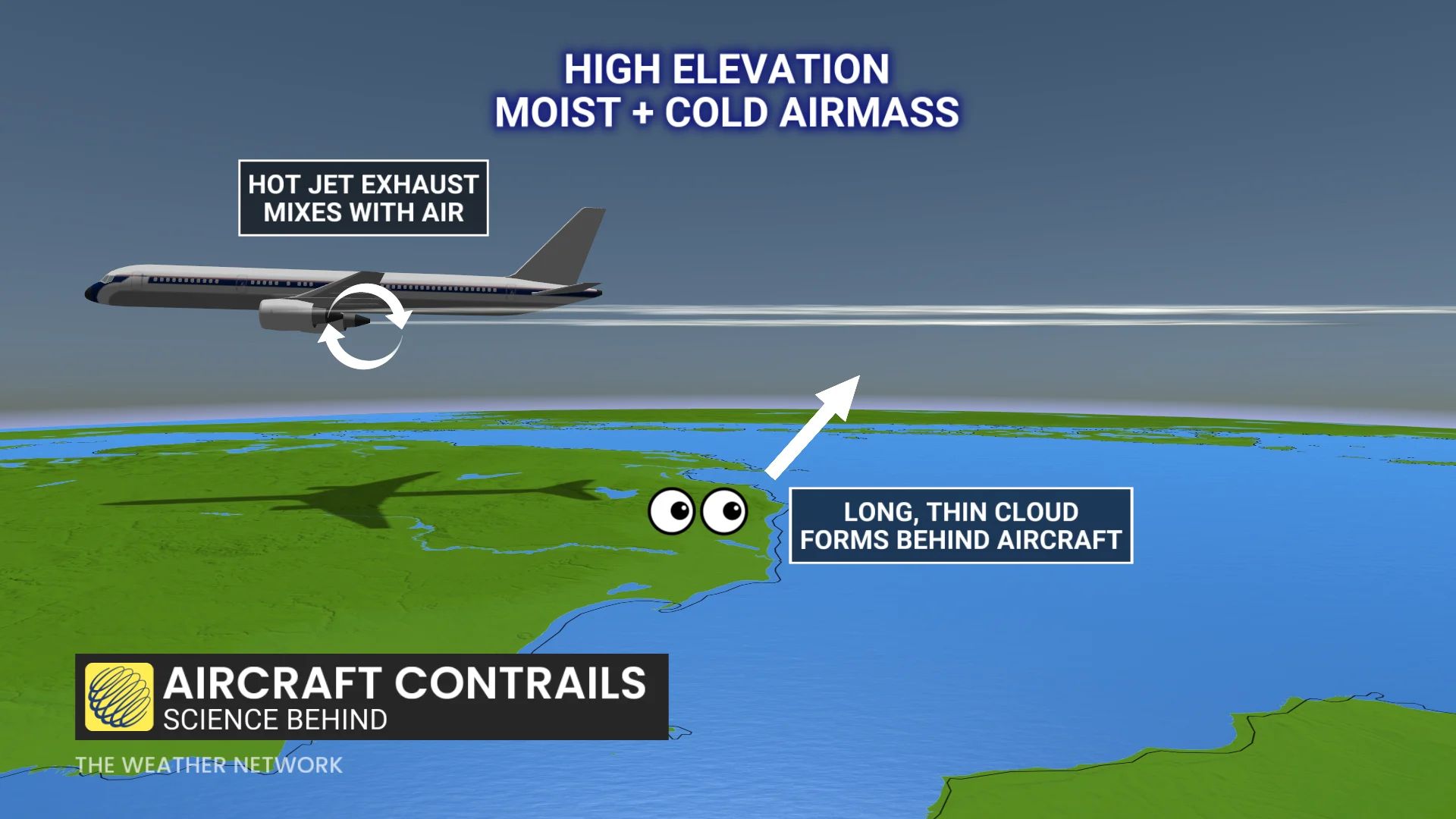 HIGH ELEVATION
MOIST + COLD AIRMASS

HOT JET EXHAUST
MIXES WITH AIR

LONG, THIN CLOUD
FORMS BEHIND AIRCRAFT

AIRCRAFT CONTRAILS
SCIENCE BEHIND

THE WEATHER NETWORK